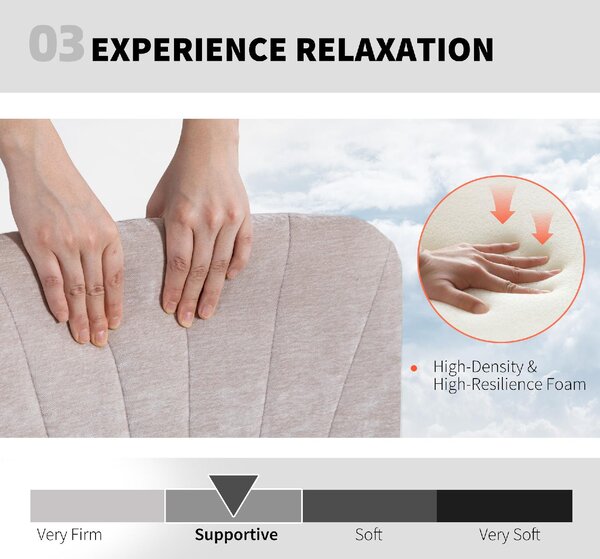 03 EXPERIENCE RELAXATION

High-Density & High-Resilience Foam

Very Firm
Supportive
Soft
Very Soft